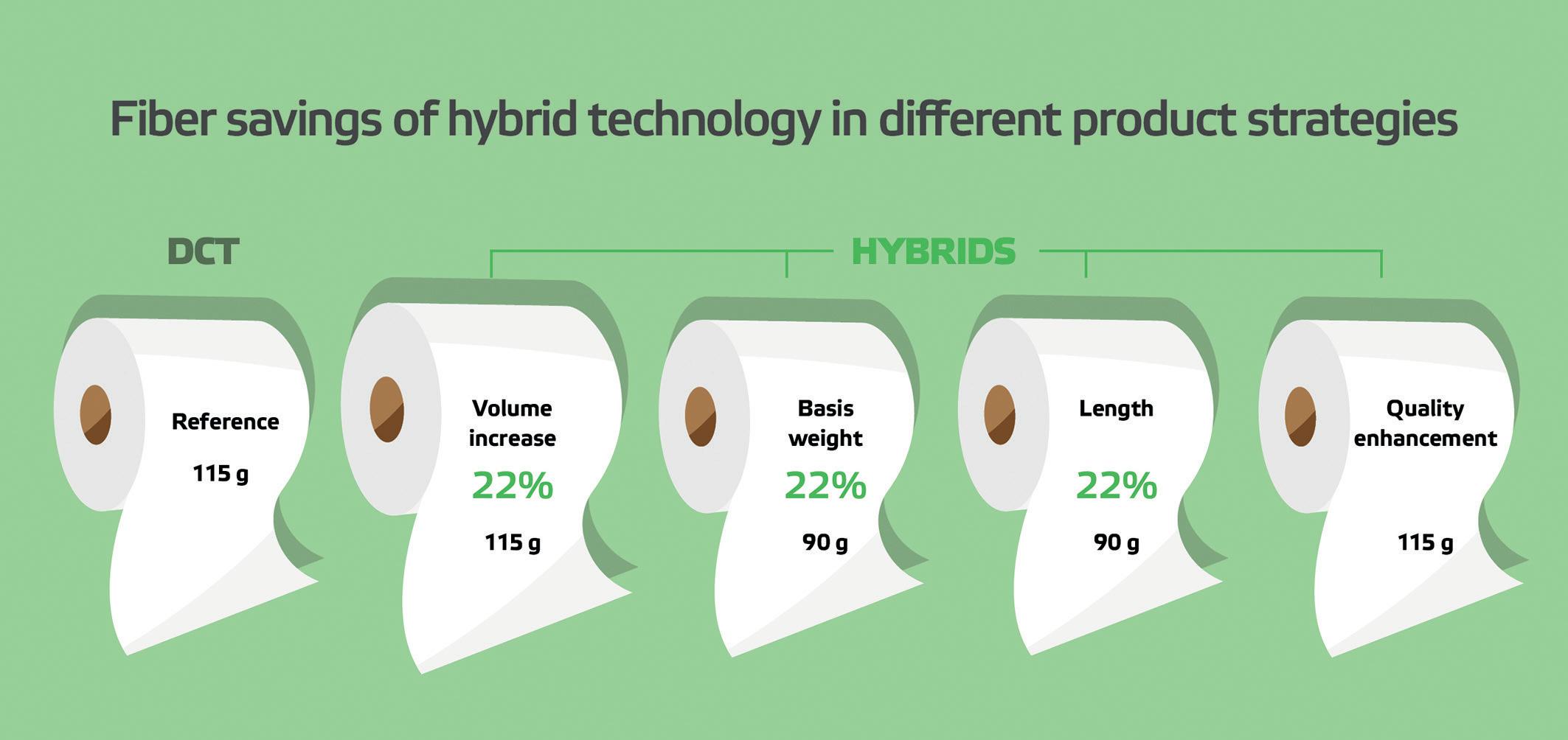 Fiber savings of hybrid technology in different product strategies

DCT

HYBRIDS

Reference

115 g

Volume increase

22%

115 g

Basis weight

22%

90 g

Length

22%

90 g

Quality enhancement

115 g